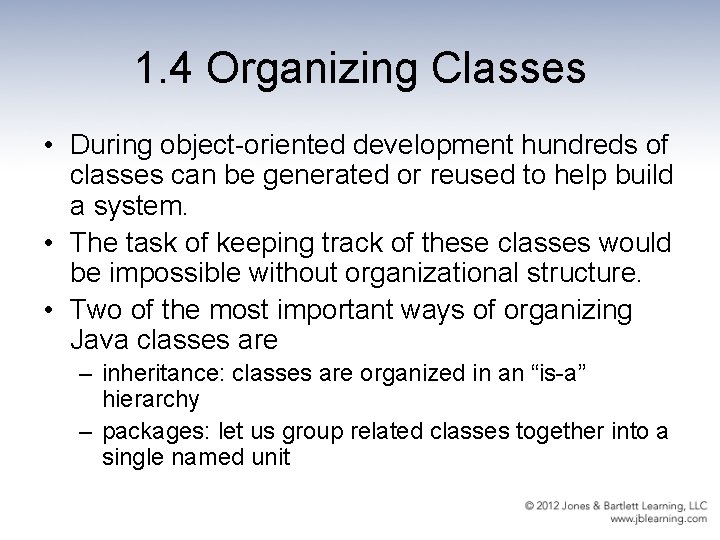 1.4 Organizing Classes

• During object-oriented development hundreds of classes can be generated or reused to help build a system.

• The task of keeping track of these classes would be impossible without organizational structure.

• Two of the most important ways of organizing Java classes are

– inheritance: classes are organized in an “is-a” hierarchy

– packages: let us group related classes together into a single named unit

© 2012 Jones & Bartlett Learning, LLC
www.jblearning.com